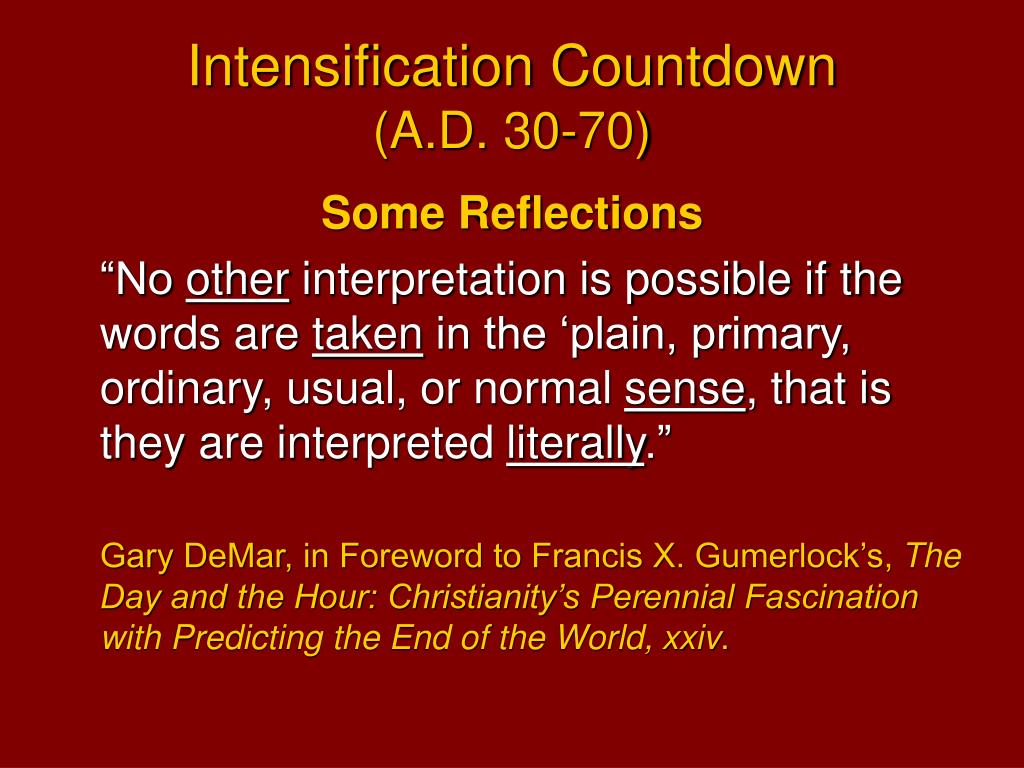 Intensification Countdown
(A.D. 30-70)

Some Reflections

“No other interpretation is possible if the words are taken in the ‘plain, primary, ordinary, usual, or normal sense, that is they are interpreted literally.”

Gary DeMar, in Foreword to Francis X. Gumerlock’s, The Day and the Hour: Christianity’s Perennial Fascination with Predicting the End of the World, xxiv.